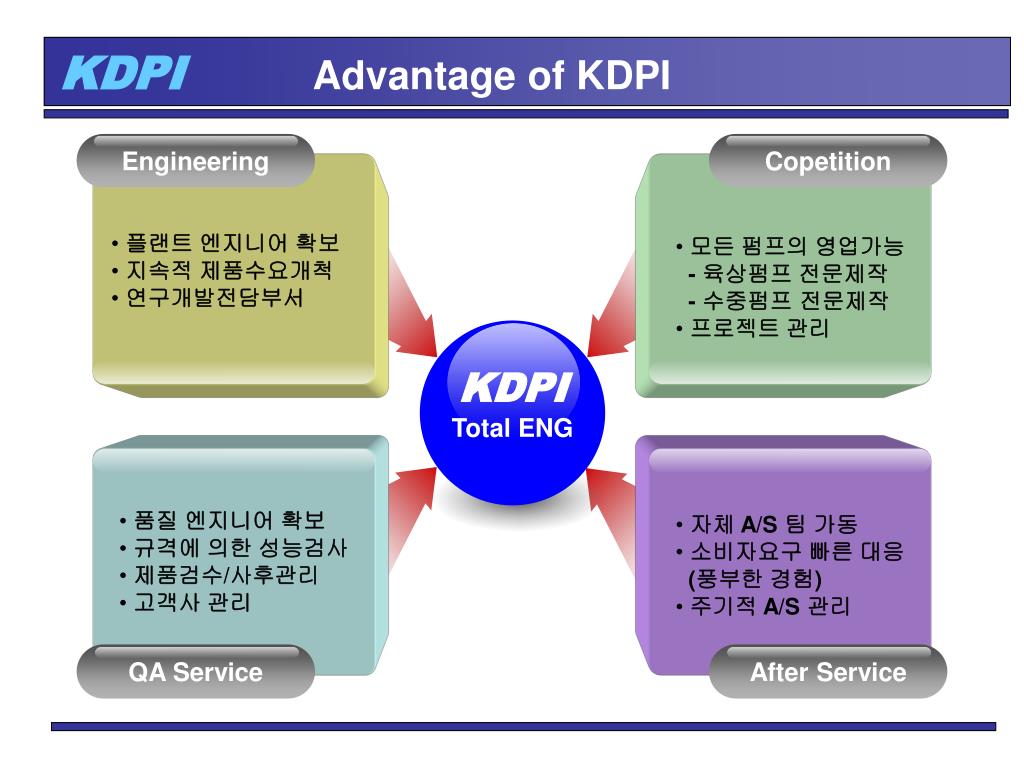 KDPI Advantage of KDPI

Engineering

• 플랜트 엔지니어 확보
• 지속적 제품수요개척
• 연구개발전담부서

Copetition

• 모든 펌프의 영업가능
- 육상펌프 전문제작
- 수중펌프 전문제작
• 프로젝트 관리

KDPI
Total ENG

• 품질 엔지니어 확보
• 규격에 의한 성능검사
• 제품검수/사후관리
• 고객사 관리

QA Service

• 자체 A/S 팀 가동
• 소비자요구 빠른 대응 (풍부한 경험)
• 주기적 A/S 관리

After Service